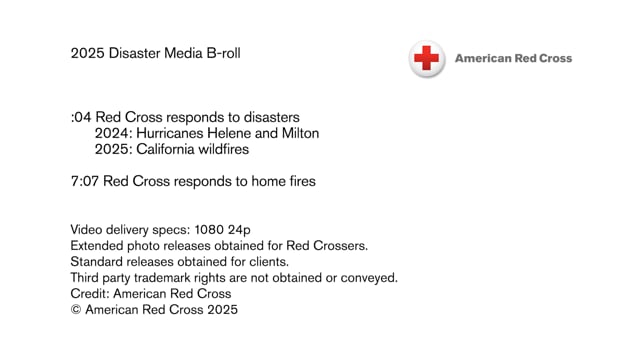 2025 Disaster Media B-roll

American Red Cross

:04 Red Cross responds to disasters
2024: Hurricanes Helene and Milton
2025: California wildfires

7:07 Red Cross responds to home fires

Video delivery specs: 1080 24p
Extended photo releases obtained for Red Crossers.
Standard releases obtained for clients.
Third party trademark rights are not obtained or conveyed.
Credit: American Red Cross
© American Red Cross 2025